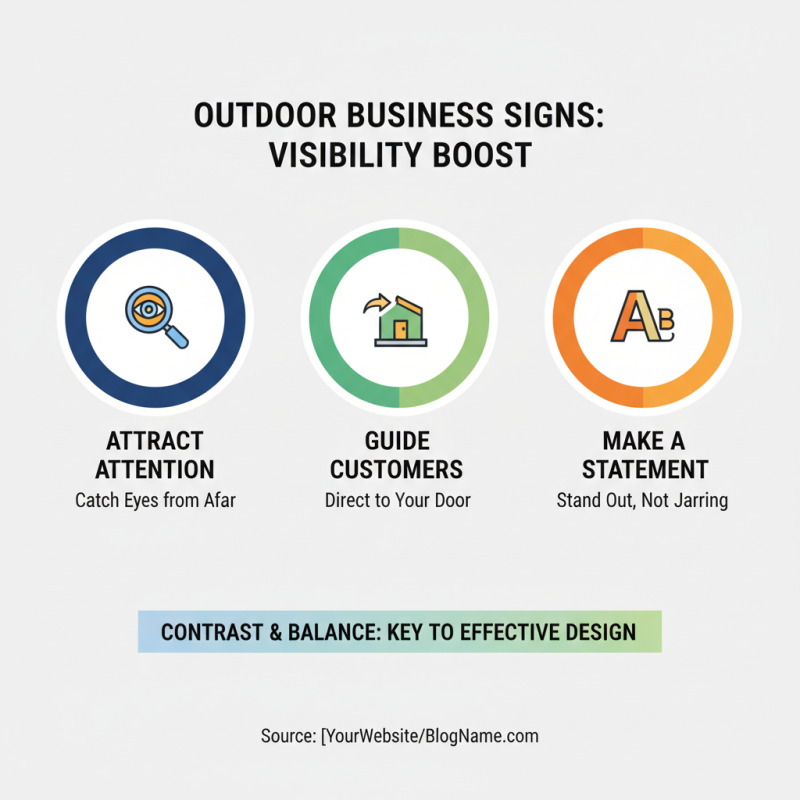 OUTDOOR BUSINESS SIGNS: VISIBILITY BOOST

AB

ATTRACT ATTENTION
Catch Eyes from Afar

GUIDE CUSTOMERS
Direct to Your Door

MAKE A STATEMENT
Stand Out, Not Jarring

CONTRAST & BALANCE: KEY TO EFFECTIVE DESIGN

Source: [YourWebsite/BlogName.com